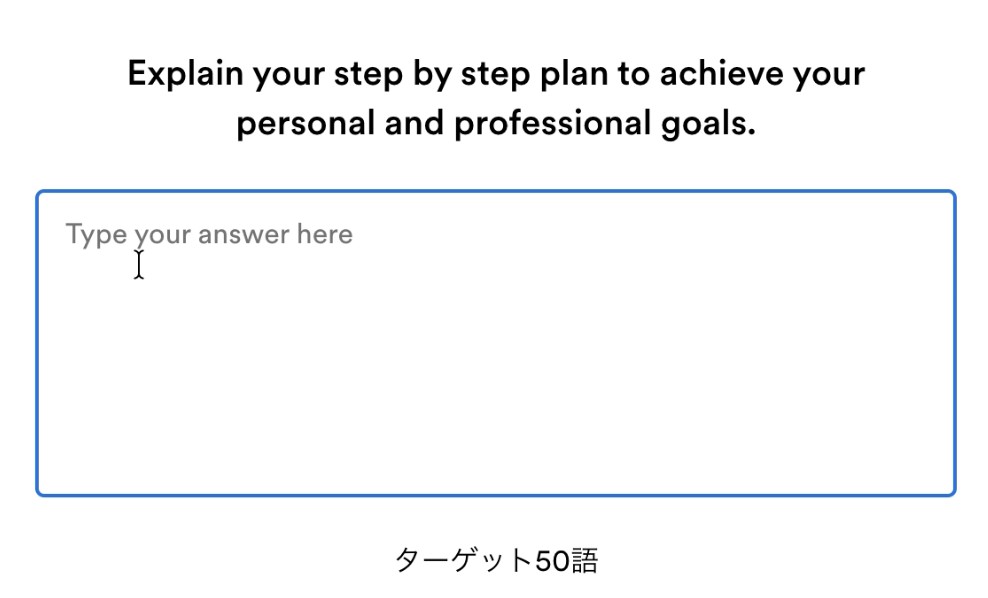 Explain your step by step plan to achieve your personal and professional goals.

Type your answer here

ターゲット50語